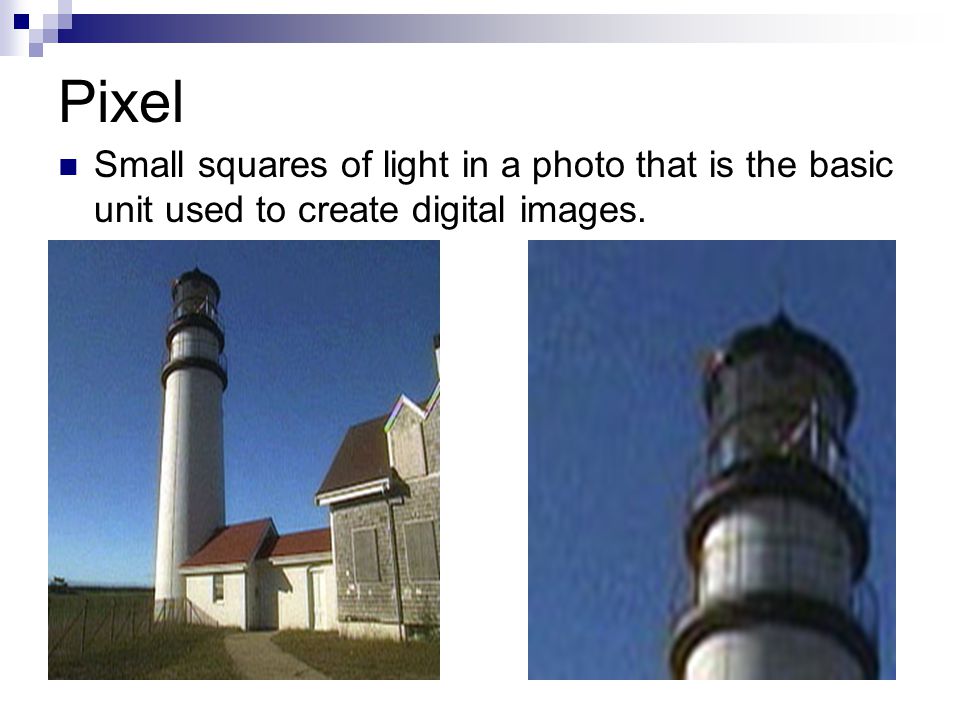 Pixel

Small squares of light in a photo that is the basic unit used to create digital images.